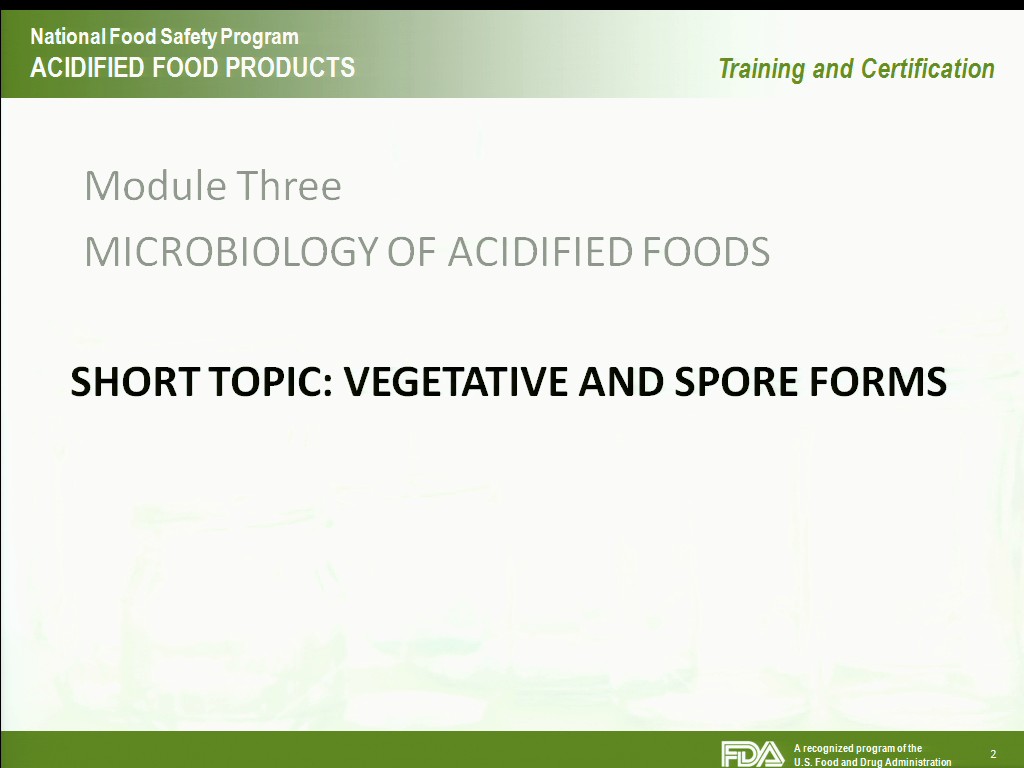 National Food Safety Program
ACIDIFIED FOOD PRODUCTS

Training and Certification

Module Three

MICROBIOLOGY OF ACIDIFIED FOODS

SHORT TOPIC: VEGETATIVE AND SPORE FORMS

FDA A recognized program of the U.S. Food and Drug Administration

2